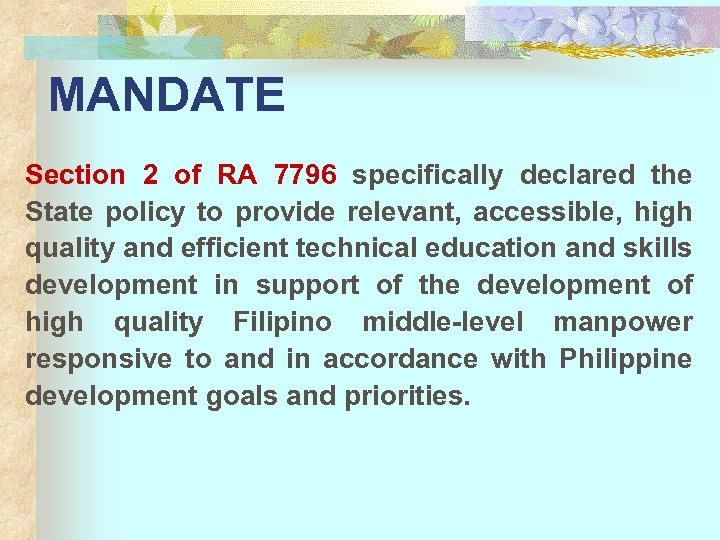 MANDATE

Section 2 of RA 7796 specifically declared the State policy to provide relevant, accessible, high quality and efficient technical education and skills development in support of the development of high quality Filipino middle-level manpower responsive to and in accordance with Philippine development goals and priorities.